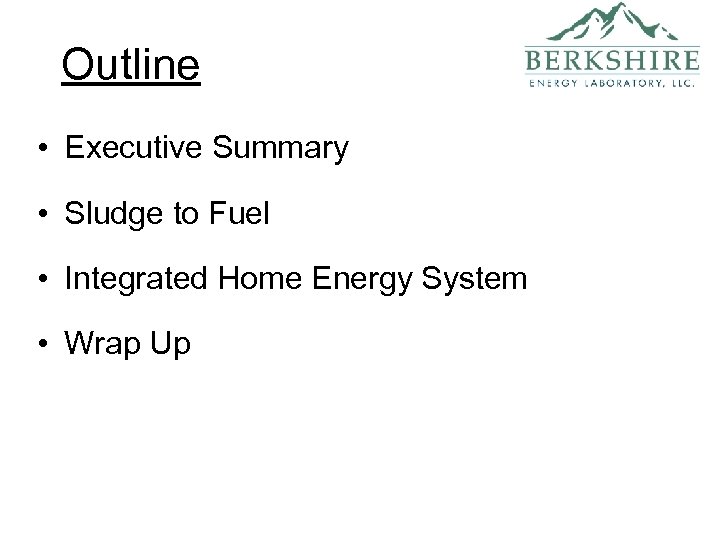 Outline

BERKSHIRE
ENERGY LABORATORY, LLC.

• Executive Summary

• Sludge to Fuel

• Integrated Home Energy System

• Wrap Up